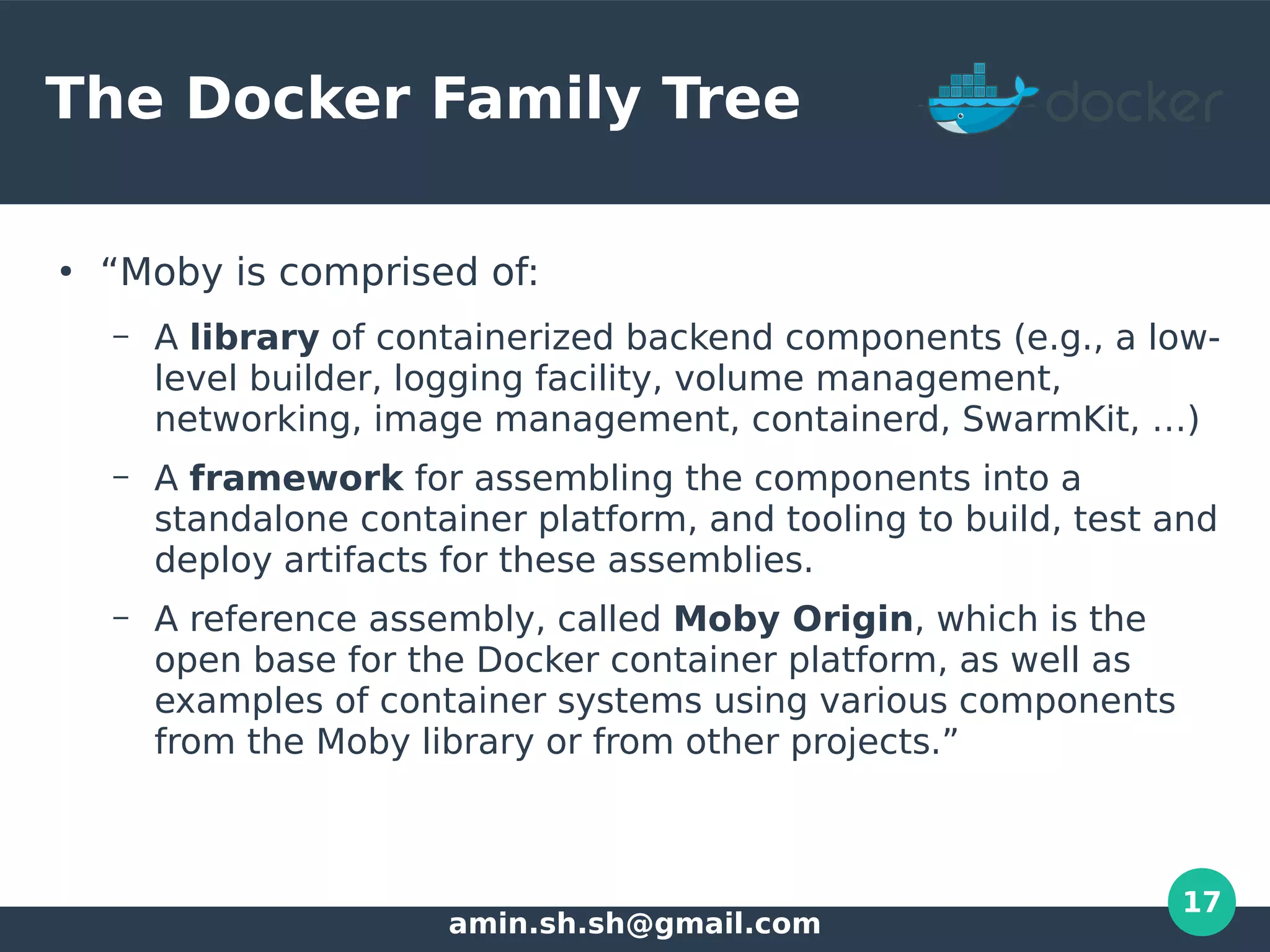 The Docker Family Tree

docker

• “Moby is comprised of:

– A library of containerized backend components (e.g., a low-level builder, logging facility, volume management, networking, image management, containerd, SwarmKit, …)

– A framework for assembling the components into a standalone container platform, and tooling to build, test and deploy artifacts for these assemblies.

– A reference assembly, called Moby Origin, which is the open base for the Docker container platform, as well as examples of container systems using various components from the Moby library or from other projects.”

17

amin.sh.sh@gmail.com